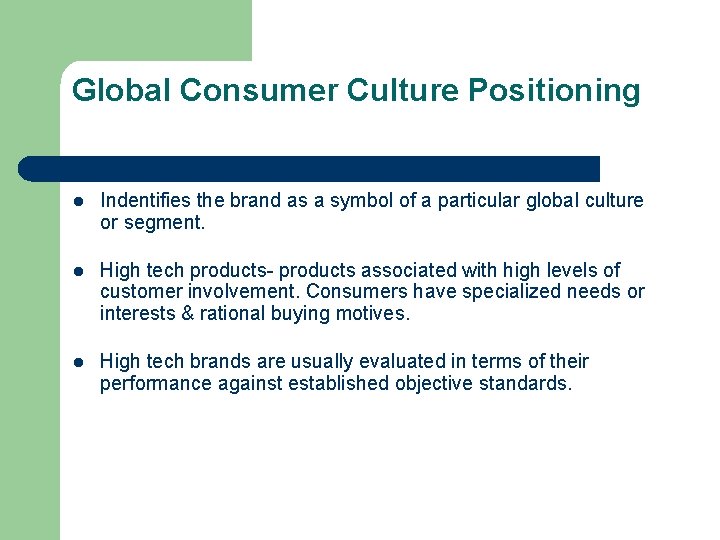 Global Consumer Culture Positioning

- Indentifies the brand as a symbol of a particular global culture or segment.

- High tech products- products associated with high levels of customer involvement. Consumers have specialized needs or interests & rational buying motives.

- High tech brands are usually evaluated in terms of their performance against established objective standards.